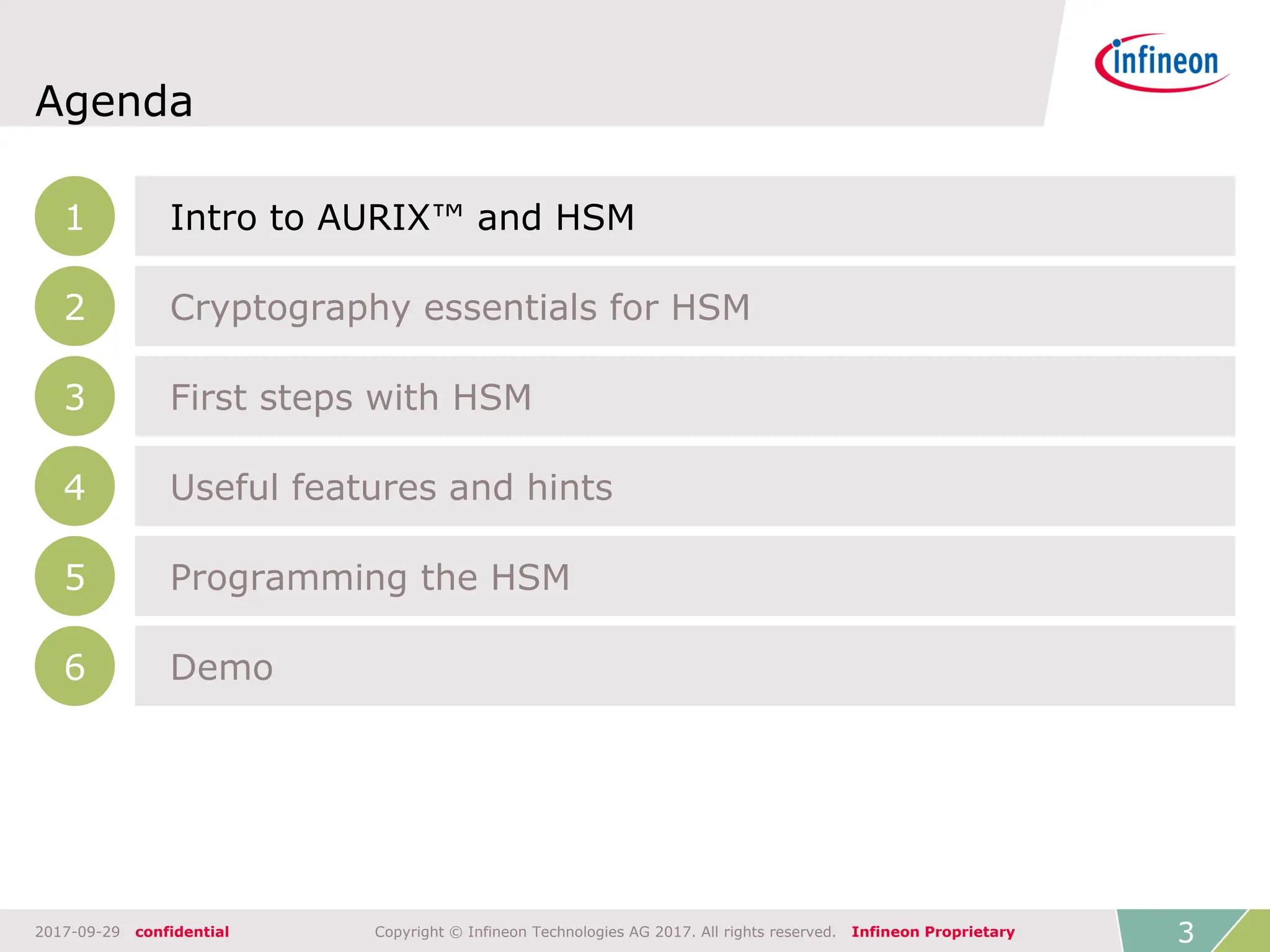 Agenda

infineon

1 Intro to AURIX™ and HSM

2 Cryptography essentials for HSM

3 First steps with HSM

4 Useful features and hints

5 Programming the HSM

6 Demo

2017-09-29 confidential Copyright © Infineon Technologies AG 2017. All rights reserved. Infineon Proprietary 3